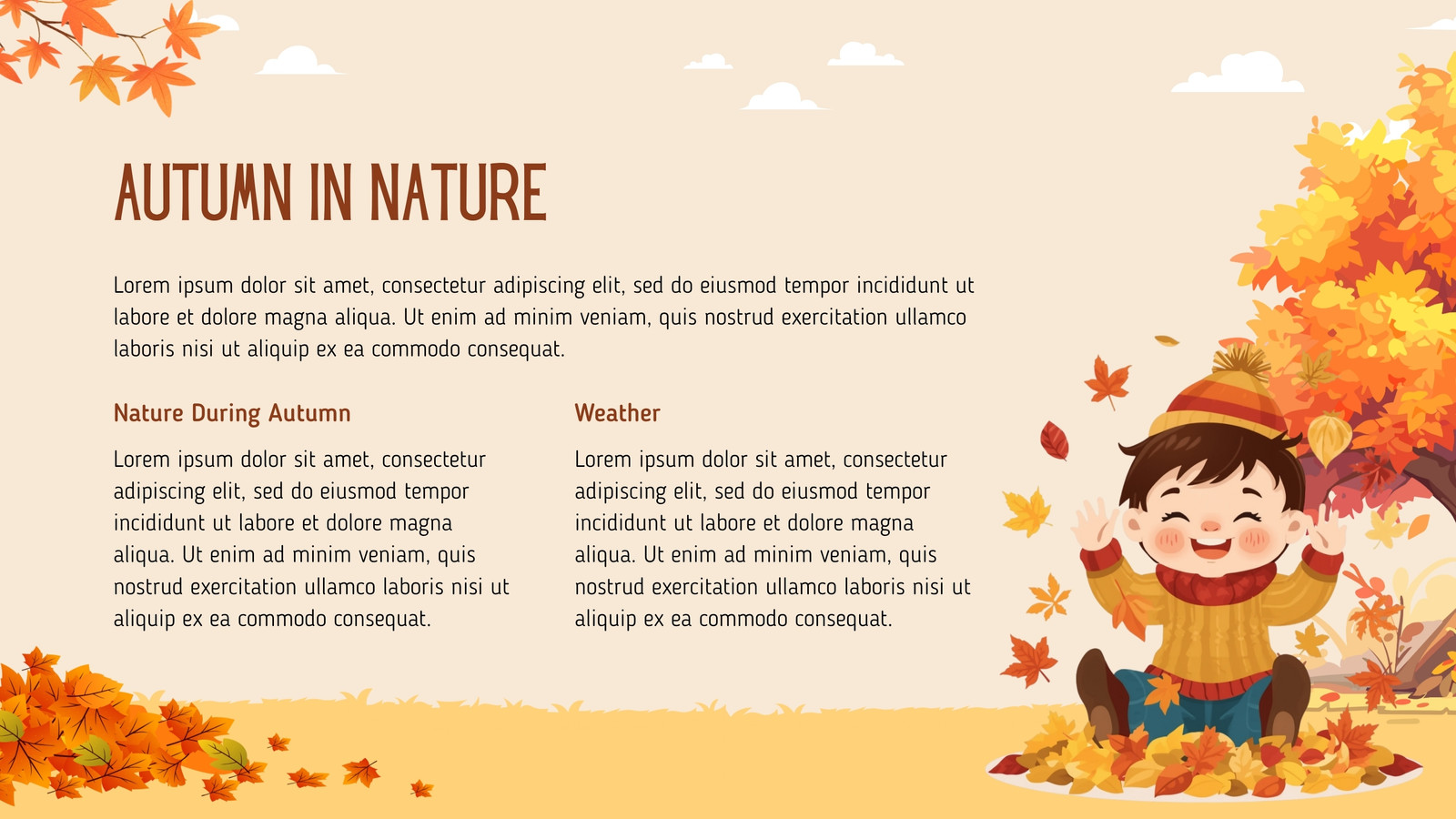 AUTUMN IN NATURE

Lorem ipsum dolor sit amet, consectetur adipiscing elit, sed do eiusmod tempor incididunt ut labore et dolore magna aliqua. Ut enim ad minim veniam, quis nostrud exercitation ullamco laboris nisi ut aliquip ex ea commodo consequat.

Nature During Autumn

Lorem ipsum dolor sit amet, consectetur adipiscing elit, sed do eiusmod tempor incididunt ut labore et dolore magna aliqua. Ut enim ad minim veniam, quis nostrud exercitation ullamco laboris nisi ut aliquip ex ea commodo consequat.

Weather

Lorem ipsum dolor sit amet, consectetur adipiscing elit, sed do eiusmod tempor incididunt ut labore et dolore magna aliqua. Ut enim ad minim veniam, quis nostrud exercitation ullamco laboris nisi ut aliquip ex ea commodo consequat.